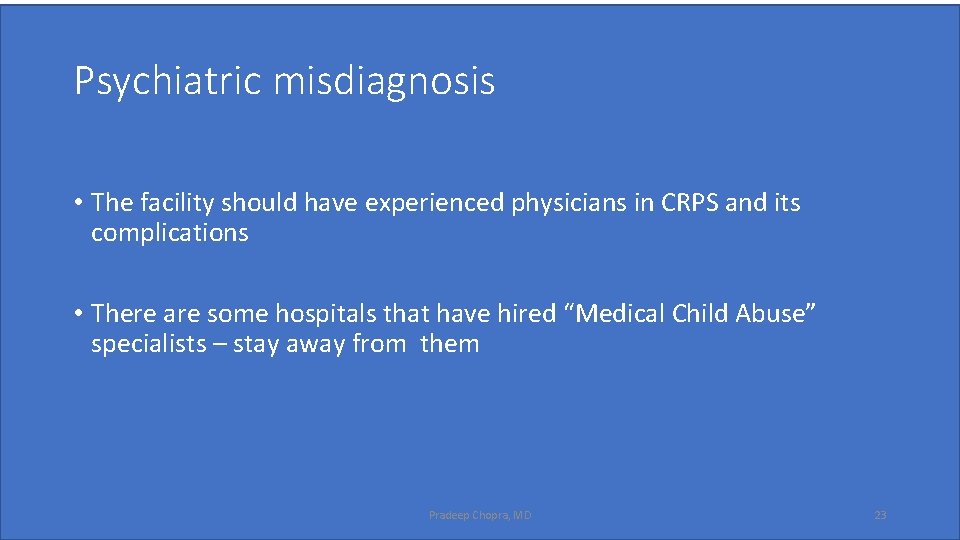 Psychiatric misdiagnosis

• The facility should have experienced physicians in CRPS and its complications

• There are some hospitals that have hired “Medical Child Abuse” specialists – stay away from them

Pradeep Chopra, MD

23